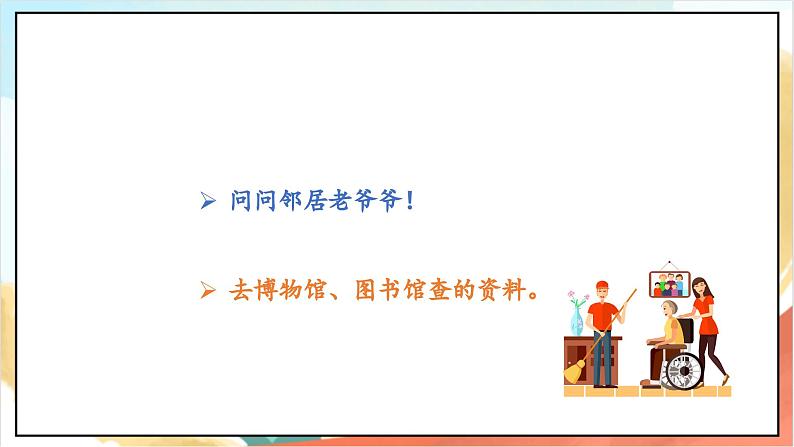 ➢ 问问邻居老爷爷！

➢ 去博物馆、图书馆查的资料。